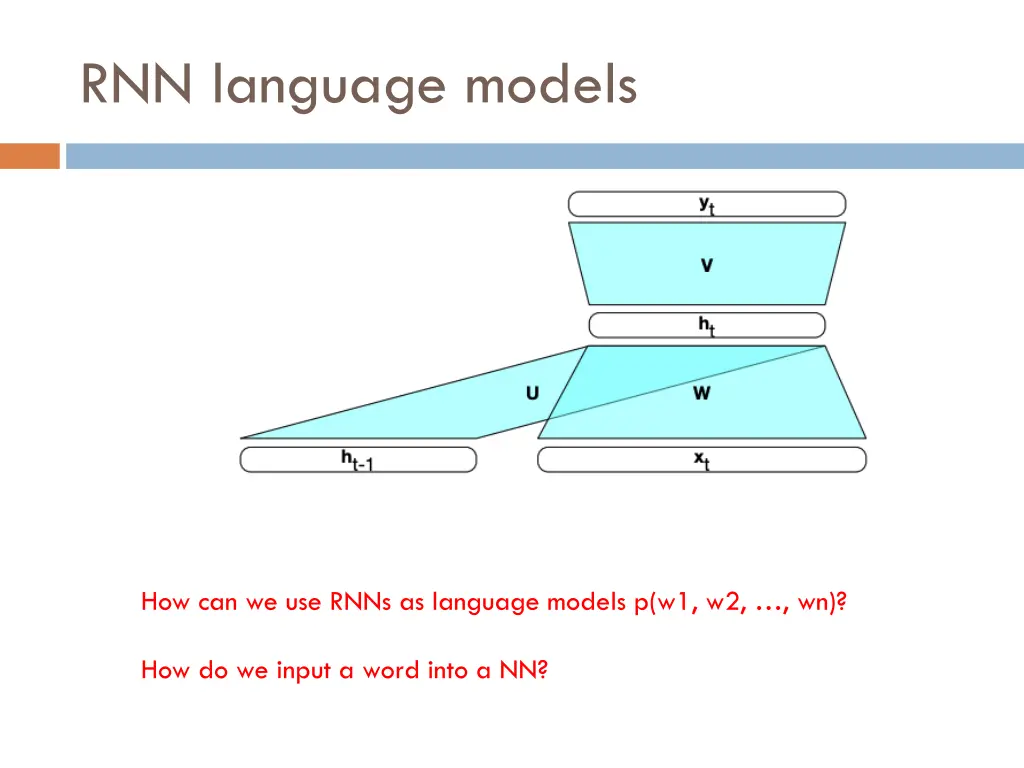 RNN language models

$y_t$

V

$h_t$

U

W

$h_{t-1}$

$x_t$

How can we use RNNs as language models p(w1, w2, …, wn)?

How do we input a word into a NN?